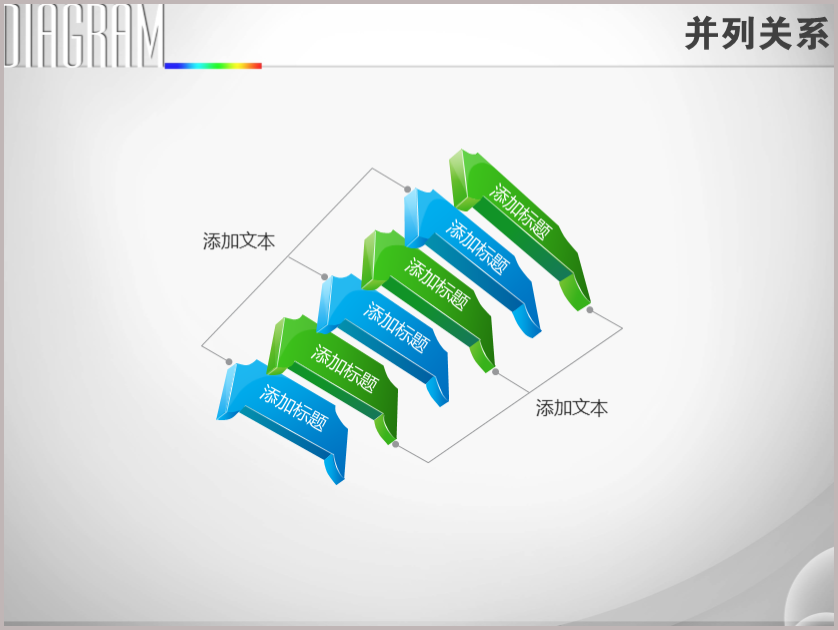 DIAGRAM

并列关系

添加文本

添加标题

添加标题

添加标题

添加标题

添加标题

添加标题

添加文本